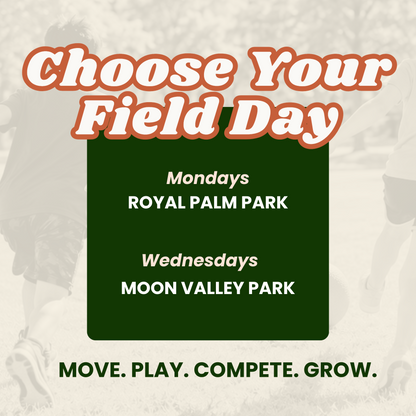 Choose Your Field Day

Mondays
ROYAL PALM PARK

Wednesdays
MOON VALLEY PARK

MOVE. PLAY. COMPETE. GROW.